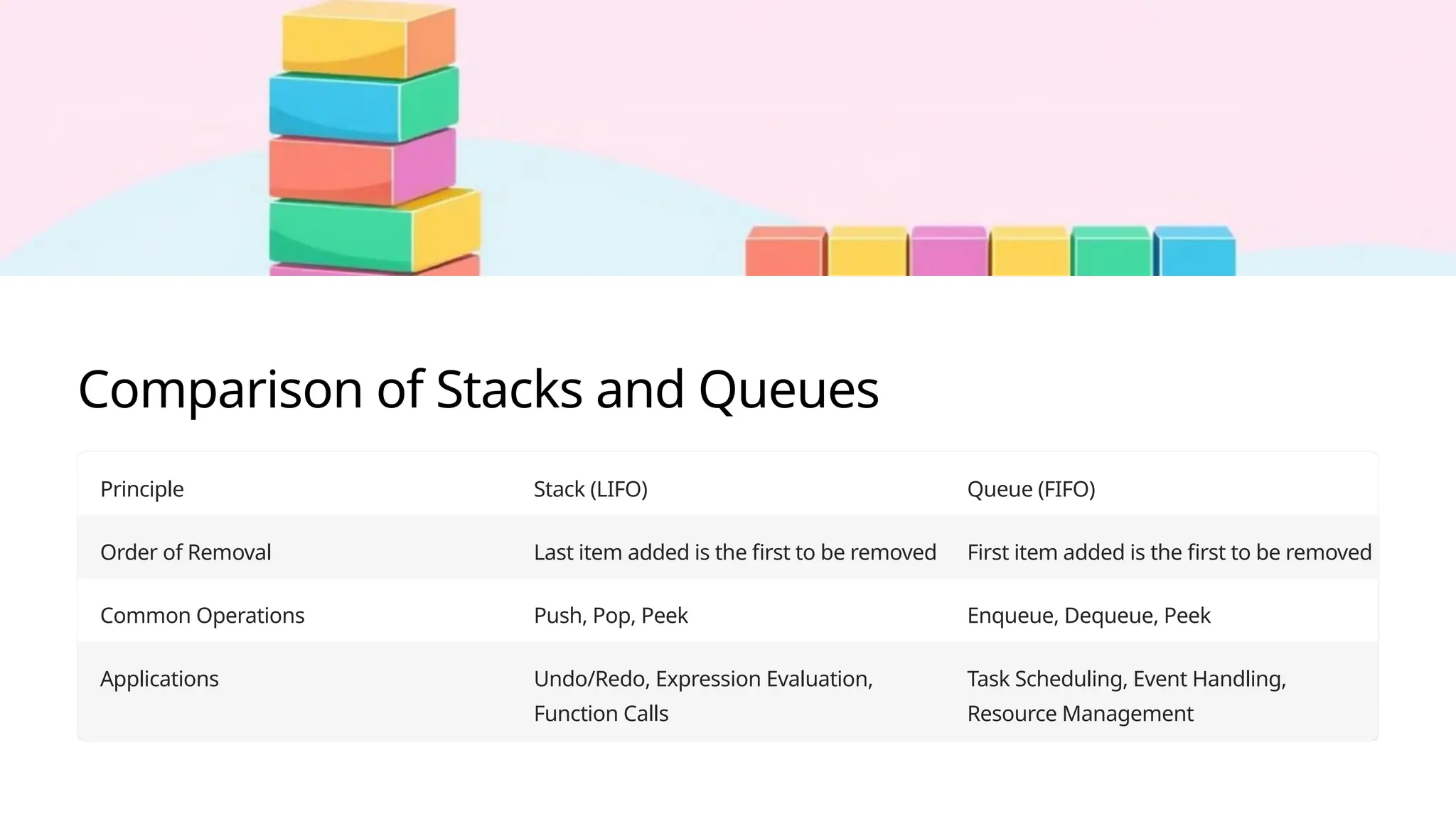 Comparison of Stacks and Queues

| Principle | Stack (LIFO) | Queue (FIFO) |
|---|---|---|
| Order of Removal | Last item added is the first to be removed | First item added is the first to be removed |
| Common Operations | Push, Pop, Peek | Enqueue, Dequeue, Peek |
| Applications | Undo/Redo, Expression Evaluation, Function Calls | Task Scheduling, Event Handling, Resource Management |